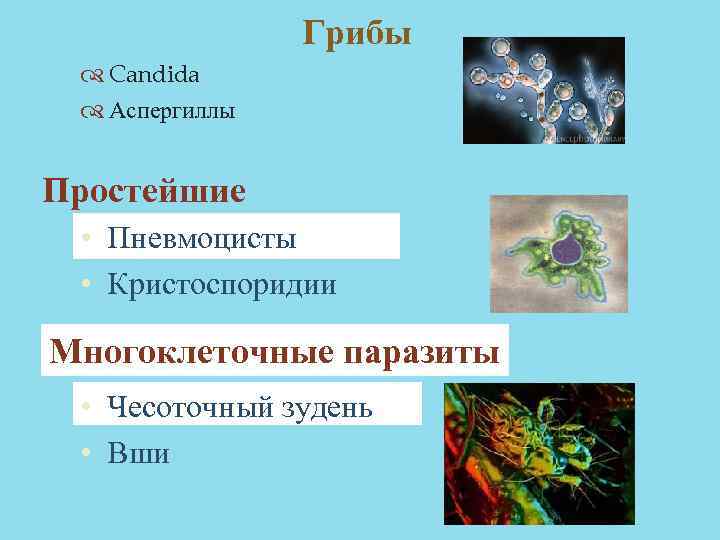 Грибы

Candida

Аспергиллы

Простейшие

• Пневмоцисты

• Кристоспоридии

Многоклеточные паразиты

• Чесоточный зудень

• Вши